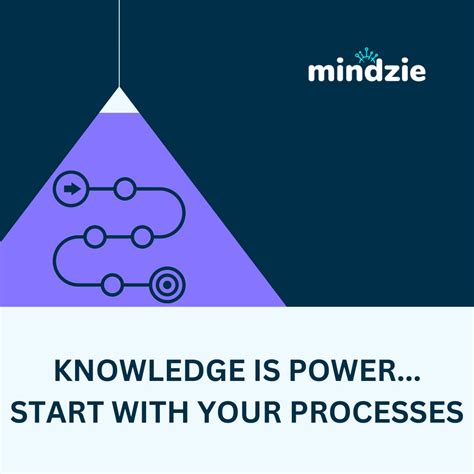 mindzie

KNOWLEDGE IS POWER... START WITH YOUR PROCESSES